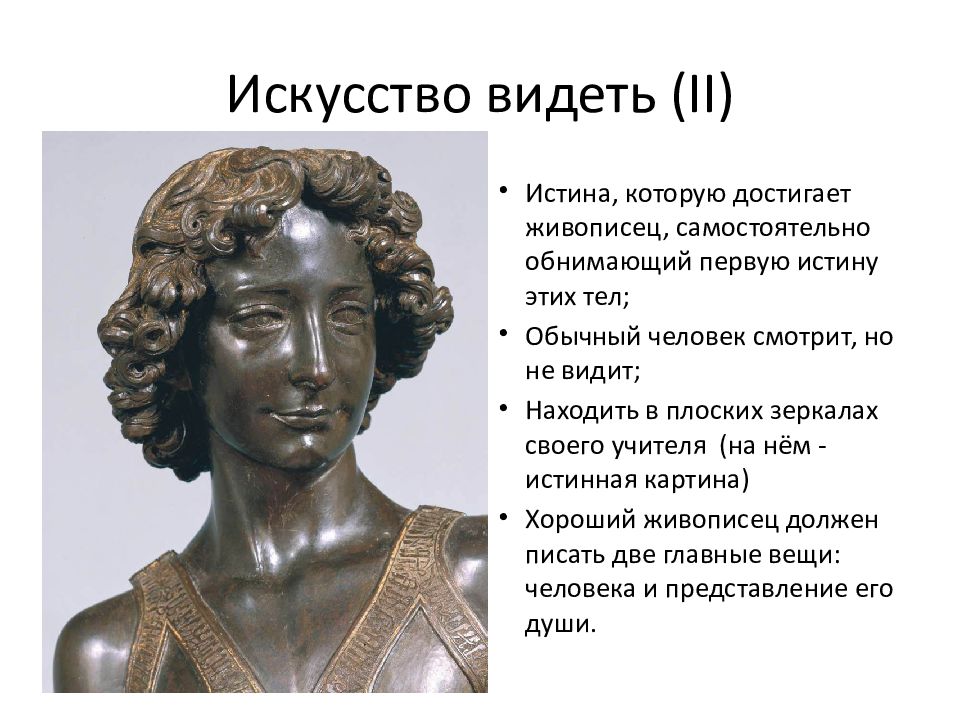 Искусство видеть (II)

• Истина, которую достигает живописец, самостоятельно обнимающий первую истину этих тел;
• Обычный человек смотрит, но не видит;
• Находить в плоских зеркалах своего учителя (на нём - истинная картина)
• Хороший живописец должен писать две главные вещи: человека и представление его души.